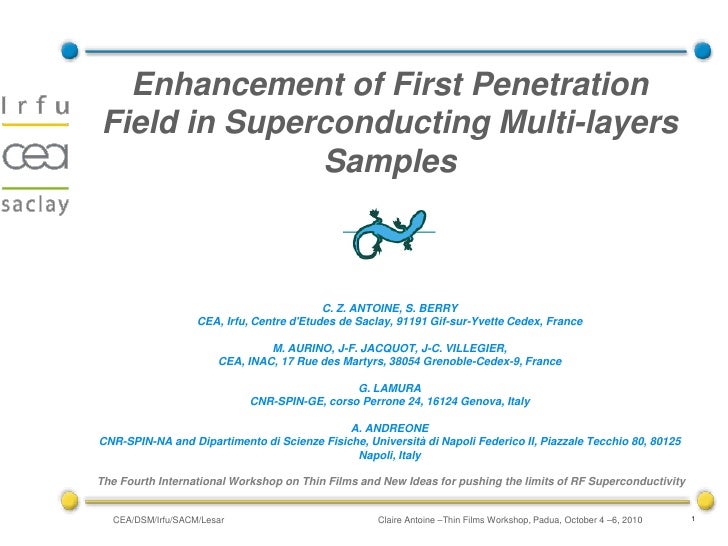 Irfu
cea
saclay

Enhancement of First Penetration Field in Superconducting Multi-layers Samples

C. Z. ANTOINE, S. BERRY
CEA, Irfu, Centre d'Etudes de Saclay, 91191 Gif-sur-Yvette Cedex, France

M. AURINO, J-F. JACQUOT, J-C. VILLEGIER,
CEA, INAC, 17 Rue des Martyrs, 38054 Grenoble-Cedex-9, France

G. LAMURA
CNR-SPIN-GE, corso Perrone 24, 16124 Genova, Italy

A. ANDREONE
CNR-SPIN-NA and Dipartimento di Scienze Fisiche, Università di Napoli Federico II, Piazzale Tecchio 80, 80125 Napoli, Italy

The Fourth International Workshop on Thin Films and New Ideas for pushing the limits of RF Superconductivity

CEA/DSM/Irfu/SACM/Lesar

Claire Antoine –Thin Films Workshop, Padua, October 4 –6, 2010

1